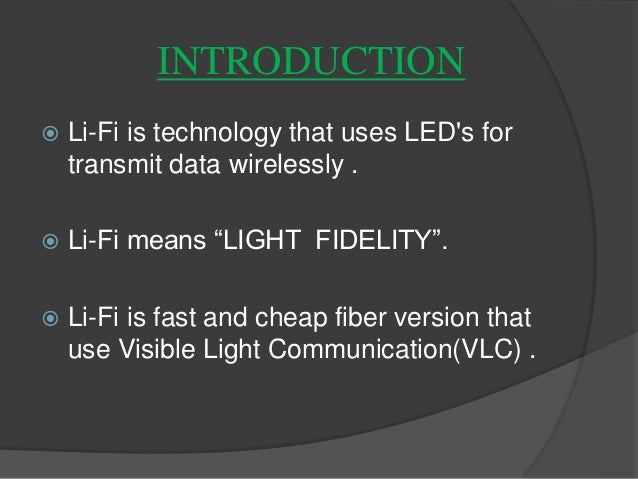 INTRODUCTION

Li-Fi is technology that uses LED's for transmit data wirelessly .

Li-Fi means “LIGHT FIDELITY”.

Li-Fi is fast and cheap fiber version that use Visible Light Communication(VLC) .